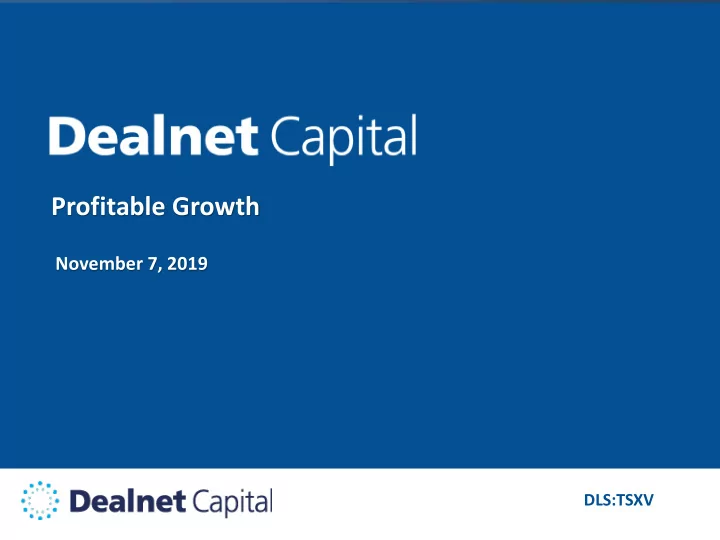 Dealnet Capital

Profitable Growth

November 7, 2019

Dealnet Capital

DLS:TSXV